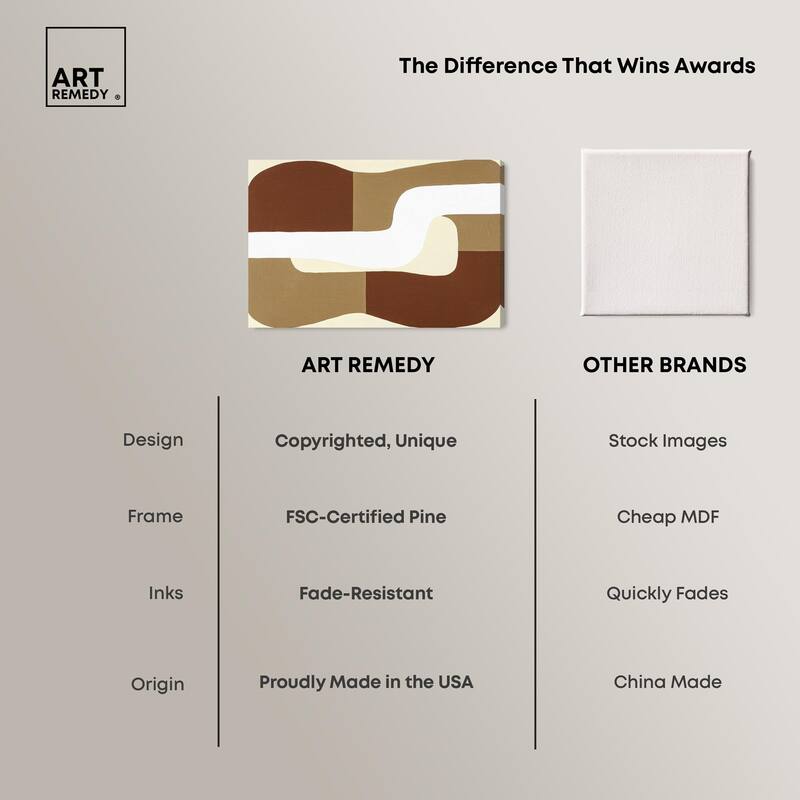 ART REMEDY ®

The Difference That Wins Awards

| | ART REMEDY | OTHER BRANDS |
|---|---|---|
| Design | Copyrighted, Unique | Stock Images |
| Frame | FSC-Certified Pine | Cheap MDF |
| Inks | Fade-Resistant | Quickly Fades |
| Origin | Proudly Made in the USA | China Made |